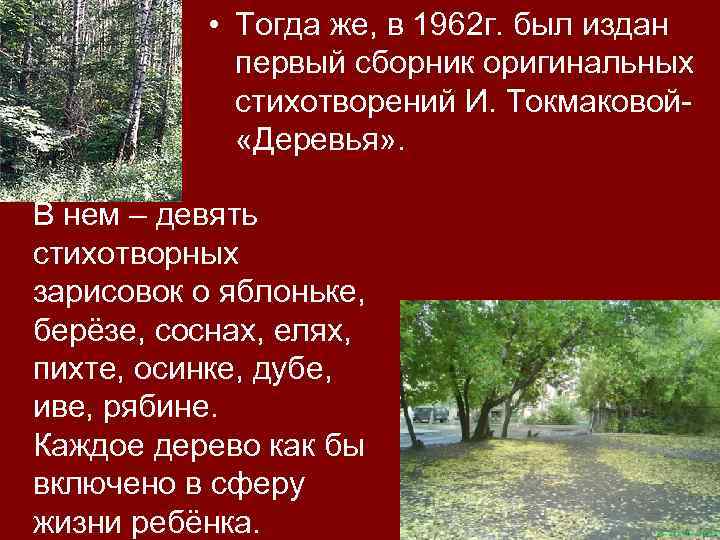 • Тогда же, в 1962г. был издан первый сборник оригинальных стихотворений И. Токмаковой- «Деревья».

В нем – девять стихотворных зарисовок о яблоньке, берёзе, соснах, елях, пихте, осинке, дубе, иве, рябине.
Каждое дерево как бы включено в сферу жизни ребёнка.